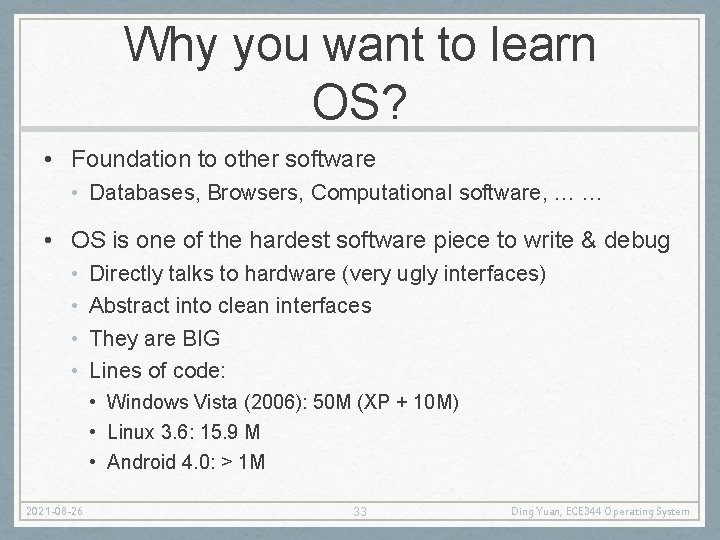 Why you want to learn OS?

• Foundation to other software
  • Databases, Browsers, Computational software, … …

• OS is one of the hardest software piece to write & debug
  • Directly talks to hardware (very ugly interfaces)
  • Abstract into clean interfaces
  • They are BIG
  • Lines of code:
    • Windows Vista (2006): 50M (XP + 10M)
    • Linux 3.6: 15.9 M
    • Android 4.0: > 1M

2021-08-26 33 Ding Yuan, ECE344 Operating System